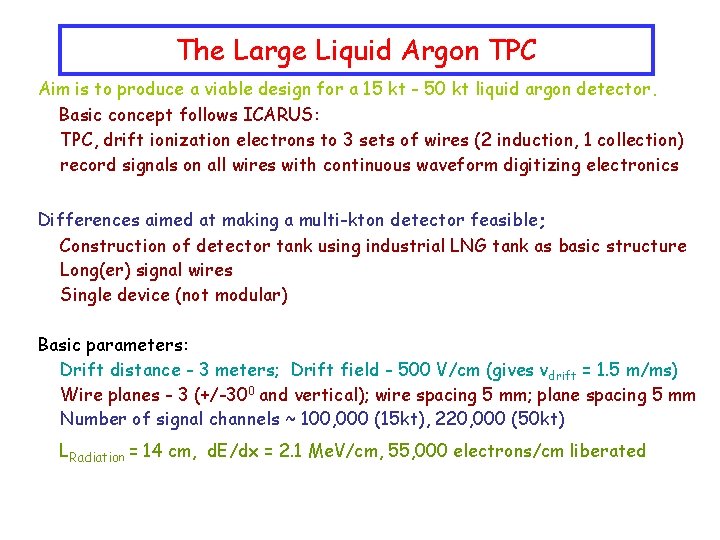 The Large Liquid Argon TPC

Aim is to produce a viable design for a 15 kt - 50 kt liquid argon detector.
Basic concept follows ICARUS:
TPC, drift ionization electrons to 3 sets of wires (2 induction, 1 collection)
record signals on all wires with continuous waveform digitizing electronics

Differences aimed at making a multi-kton detector feasible;
Construction of detector tank using industrial LNG tank as basic structure
Long(er) signal wires
Single device (not modular)

Basic parameters:
Drift distance - 3 meters; Drift field - 500 V/cm (gives $v_{drift}$ = 1.5 m/ms)
Wire planes - 3 (+/-$30^0$ and vertical); wire spacing 5 mm; plane spacing 5 mm
Number of signal channels ~ 100,000 (15kt), 220,000 (50kt)
$L_{Radiation}$ = 14 cm, dE/dx = 2.1 MeV/cm, 55,000 electrons/cm liberated